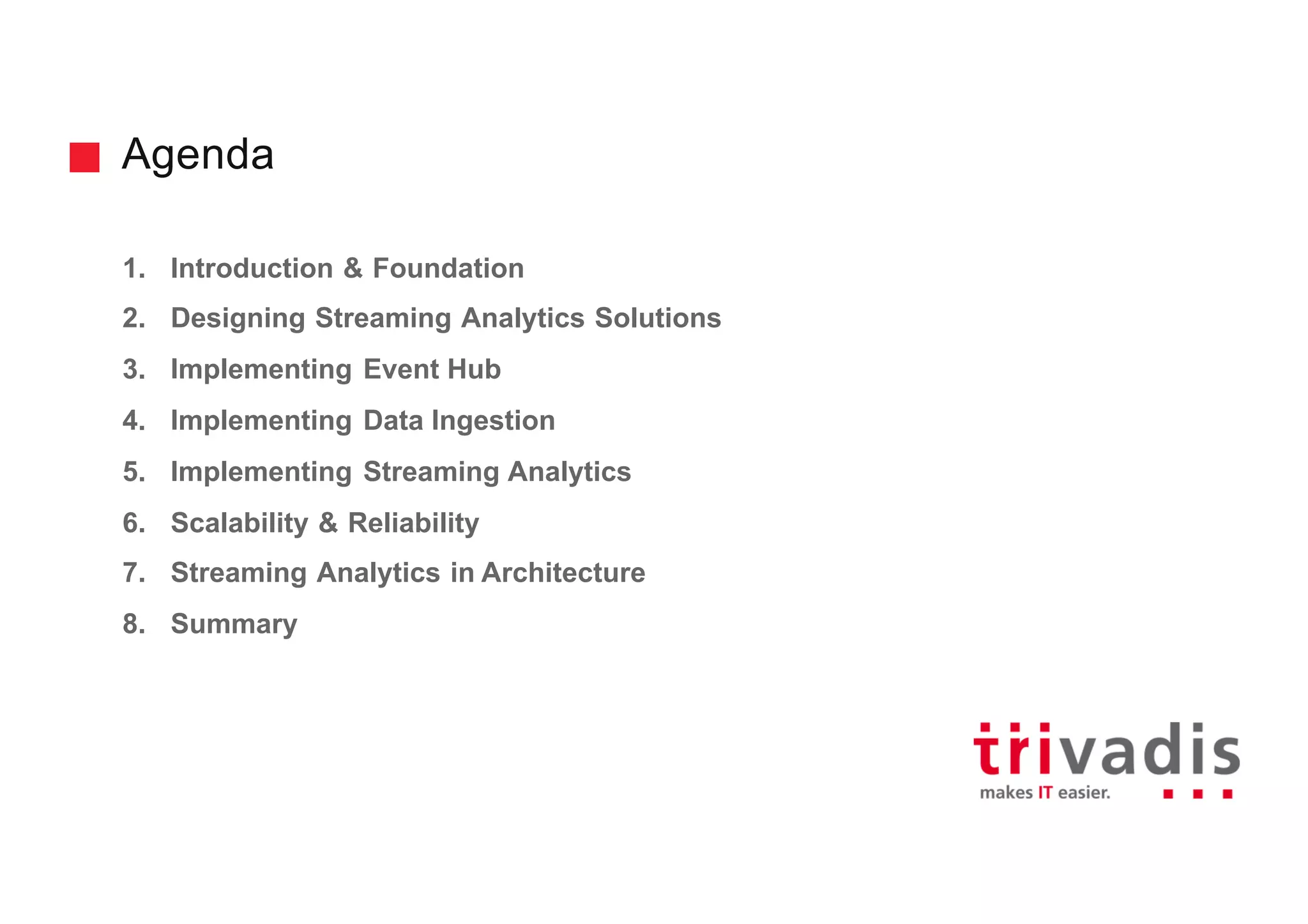 Agenda

1. Introduction & Foundation
2. Designing Streaming Analytics Solutions
3. Implementing Event Hub
4. Implementing Data Ingestion
5. Implementing Streaming Analytics
6. Scalability & Reliability
7. Streaming Analytics in Architecture
8. Summary

trivadis
makes IT easier.